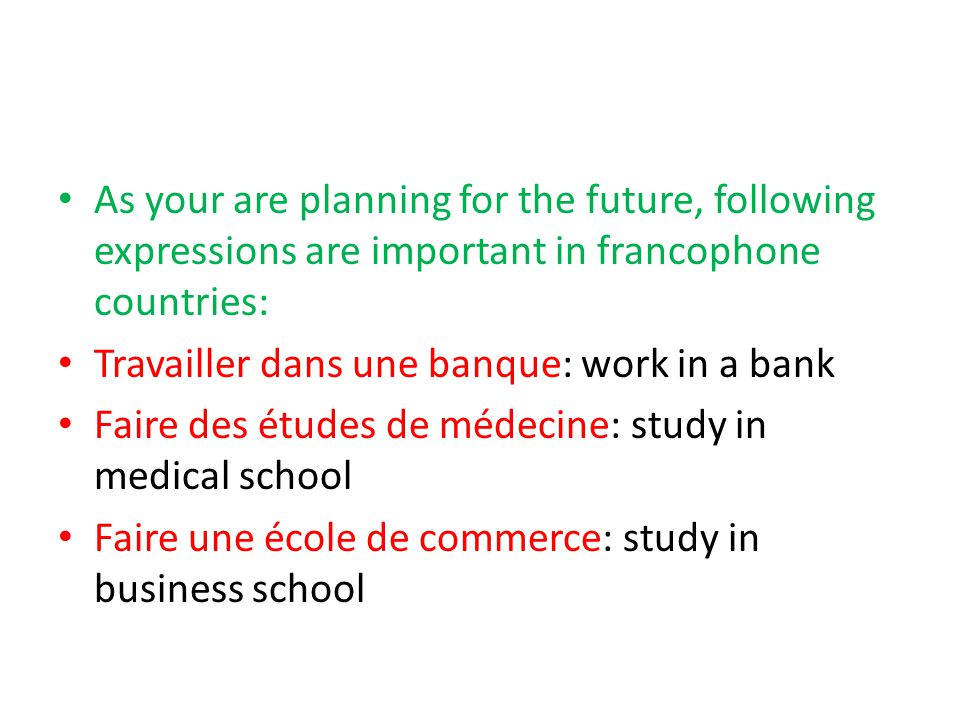 • As your are planning for the future, following expressions are important in francophone countries:

• Travailler dans une banque: work in a bank

• Faire des études de médecine: study in medical school

• Faire une école de commerce: study in business school